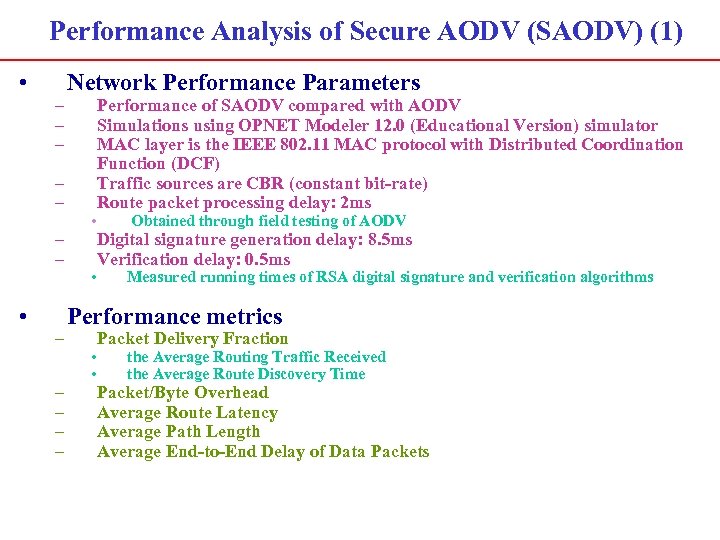 Performance Analysis of Secure AODV (SAODV) (1)

• Network Performance Parameters
– Performance of SAODV compared with AODV
– Simulations using OPNET Modeler 12.0 (Educational Version) simulator
– MAC layer is the IEEE 802.11 MAC protocol with Distributed Coordination Function (DCF)
– Traffic sources are CBR (constant bit-rate)
– Route packet processing delay: 2ms
• Obtained through field testing of AODV
– Digital signature generation delay: 8.5ms
– Verification delay: 0.5ms
• Measured running times of RSA digital signature and verification algorithms

• Performance metrics
– Packet Delivery Fraction
• the Average Routing Traffic Received
• the Average Route Discovery Time
– Packet/Byte Overhead
– Average Route Latency
– Average Path Length
– Average End-to-End Delay of Data Packets